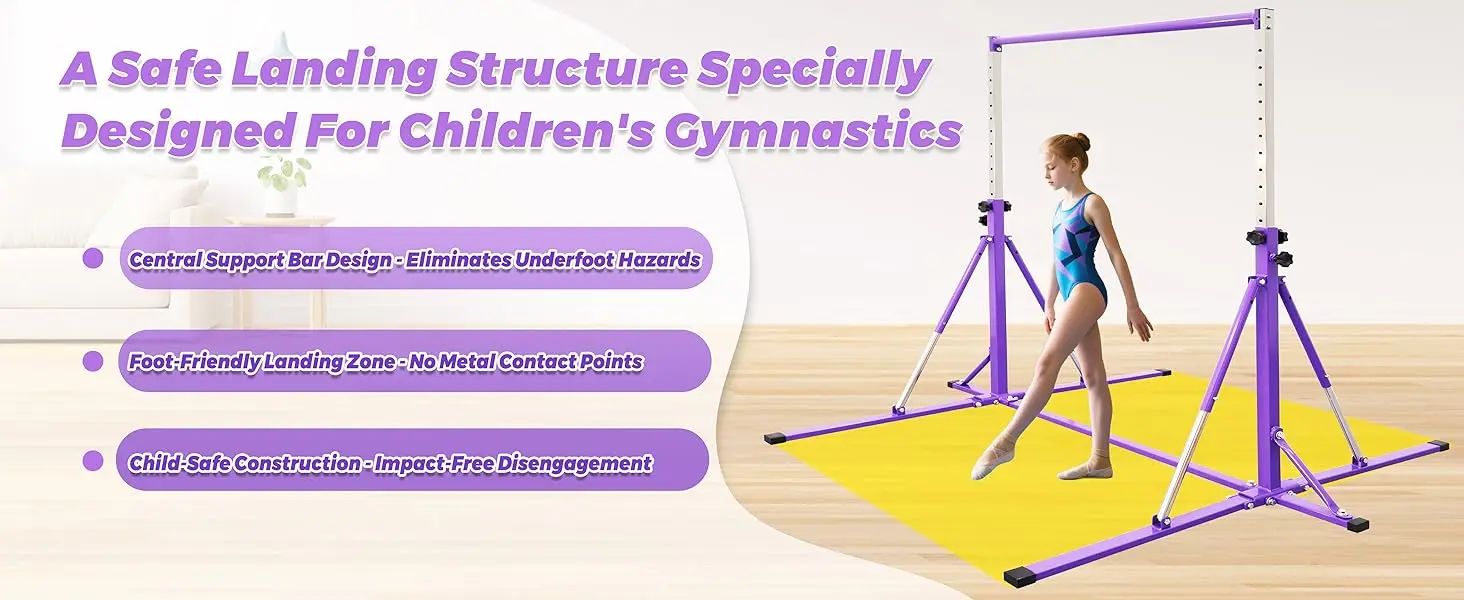 A Safe Landing Structure Specially Designed For Children's Gymnastics

Central Support Bar Design - Eliminates Underfoot Hazards

Foot-Friendly Landing Zone - No Metal Contact Points

Child-Safe Construction - Impact-Free Disengagement